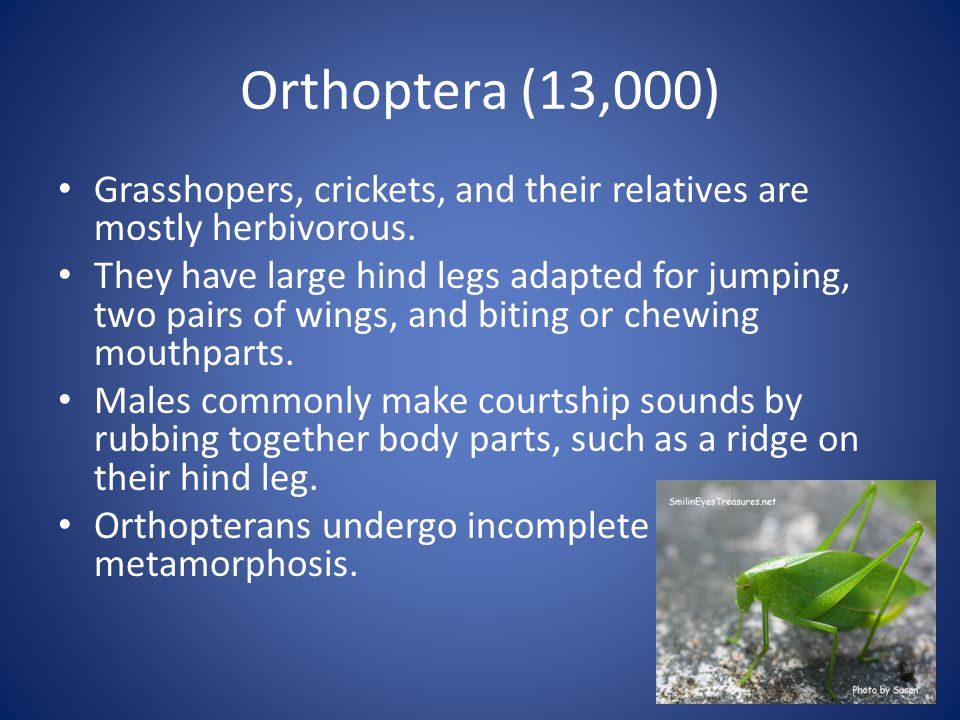 Orthoptera (13,000)

• Grasshopers, crickets, and their relatives are mostly herbivorous.
• They have large hind legs adapted for jumping, two pairs of wings, and biting or chewing mouthparts.
• Males commonly make courtship sounds by rubbing together body parts, such as a ridge on their hind leg.
• Orthopterans undergo incomplete metamorphosis.

SmilinEyesTreasures.net

Photo by Susan